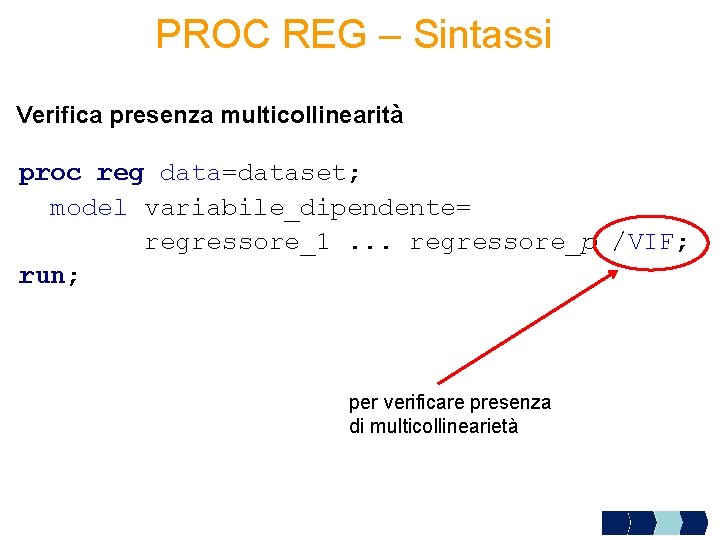 PROC REG – Sintassi

Verifica presenza multicollinearità

proc reg data=dataset;
model variabile_dipendente=
regressore_1 ... regressore_p /VIF;
run;

per verificare presenza di multicollinearietà